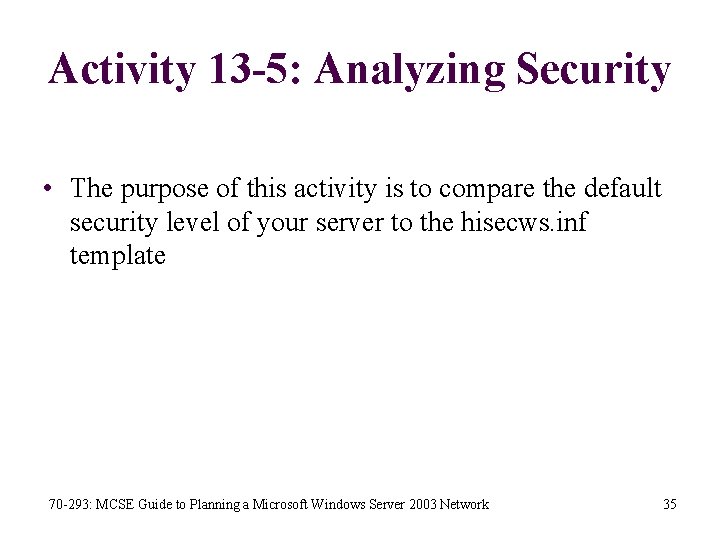 Activity 13-5: Analyzing Security

• The purpose of this activity is to compare the default security level of your server to the hisecws.inf template

70-293: MCSE Guide to Planning a Microsoft Windows Server 2003 Network

35